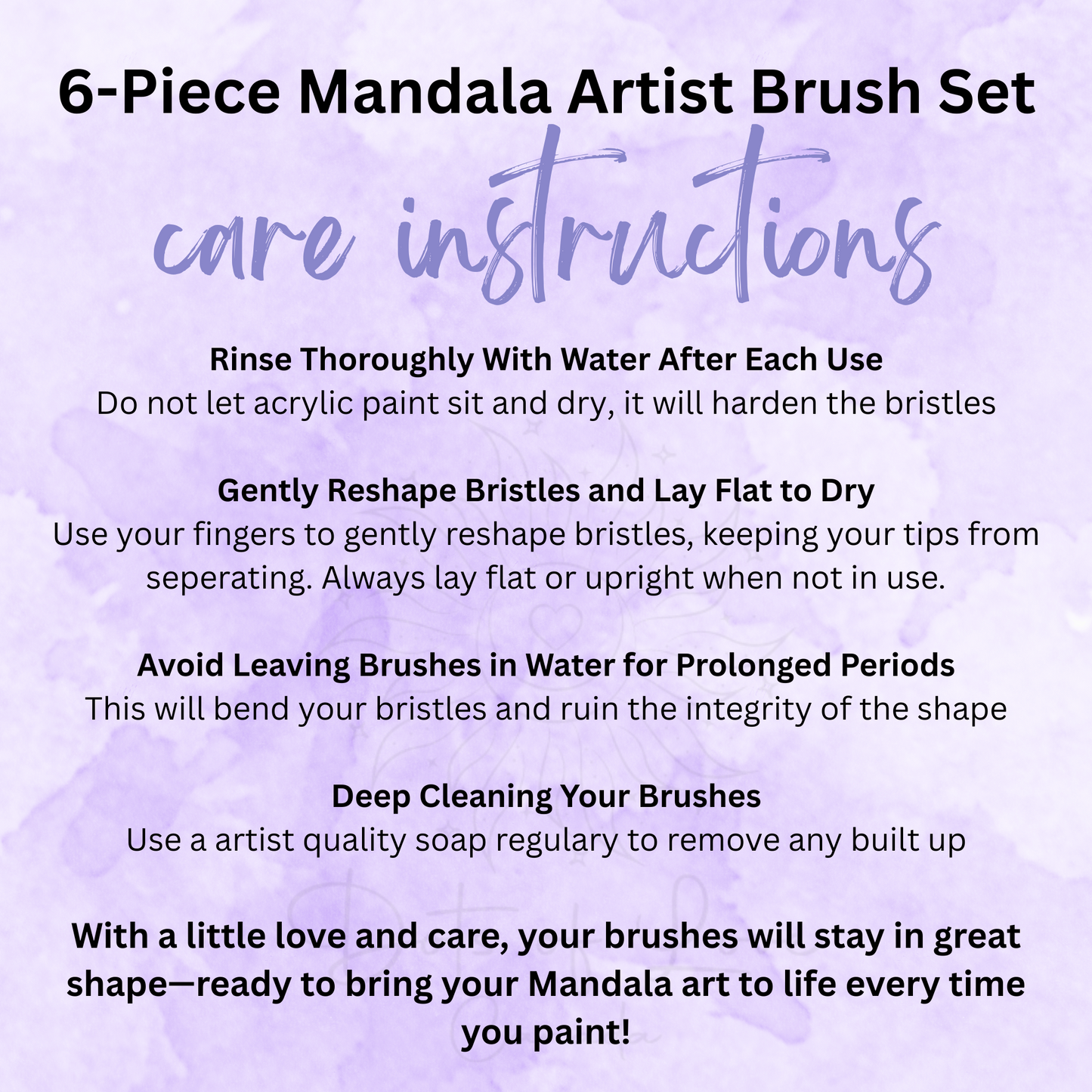 6-Piece Mandala Artist Brush Set

care instructions

Rinse Thoroughly With Water After Each Use
Do not let acrylic paint sit and dry, it will harden the bristles

Gently Reshape Bristles and Lay Flat to Dry
Use your fingers to gently reshape bristles, keeping your tips from seperating. Always lay flat or upright when not in use.

Avoid Leaving Brushes in Water for Prolonged Periods
This will bend your bristles and ruin the integrity of the shape

Deep Cleaning Your Brushes
Use a artist quality soap regulary to remove any built up

With a little love and care, your brushes will stay in great shape—ready to bring your Mandala art to life every time you paint!